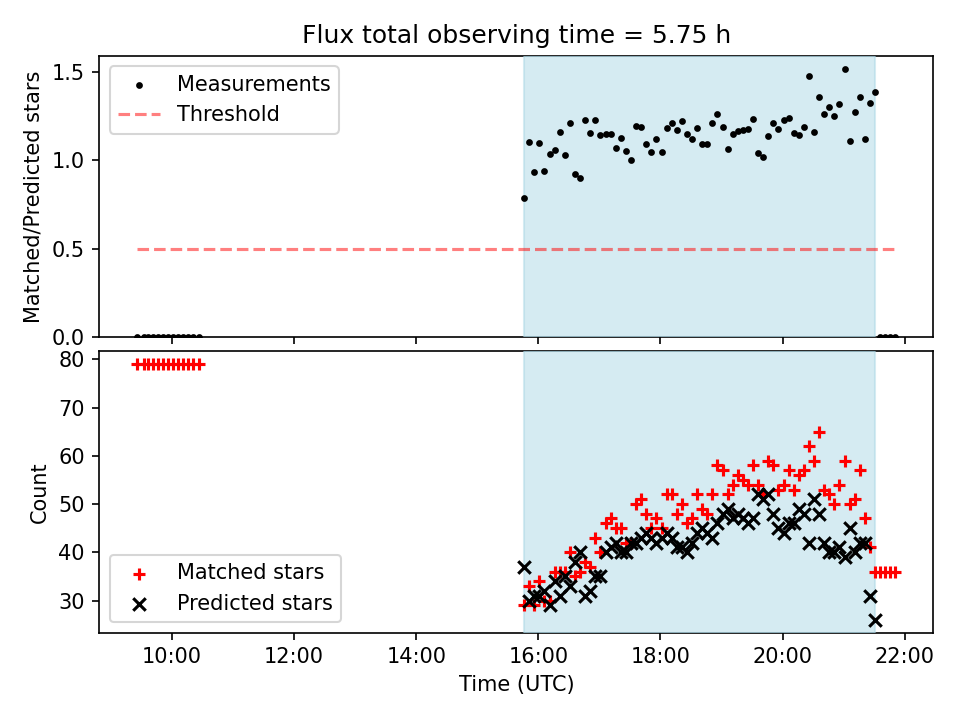 Flux total observing time = 5.75 h

Matched/Predicted stars

1.5
1.0
0.5
0.0

Measurements
Threshold

Count

80
70
60
50
40
30

Matched stars
Predicted stars

10:00
12:00
14:00
16:00
18:00
20:00
22:00

Time (UTC)